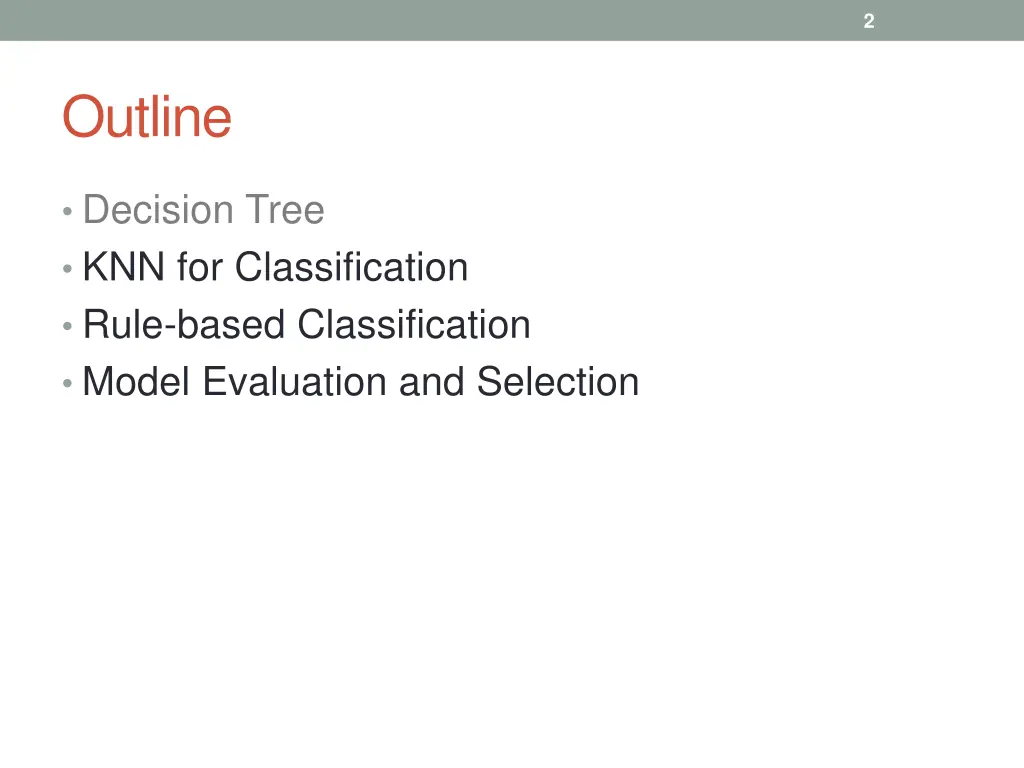 2

Outline

• Decision Tree
• KNN for Classification
• Rule-based Classification
• Model Evaluation and Selection